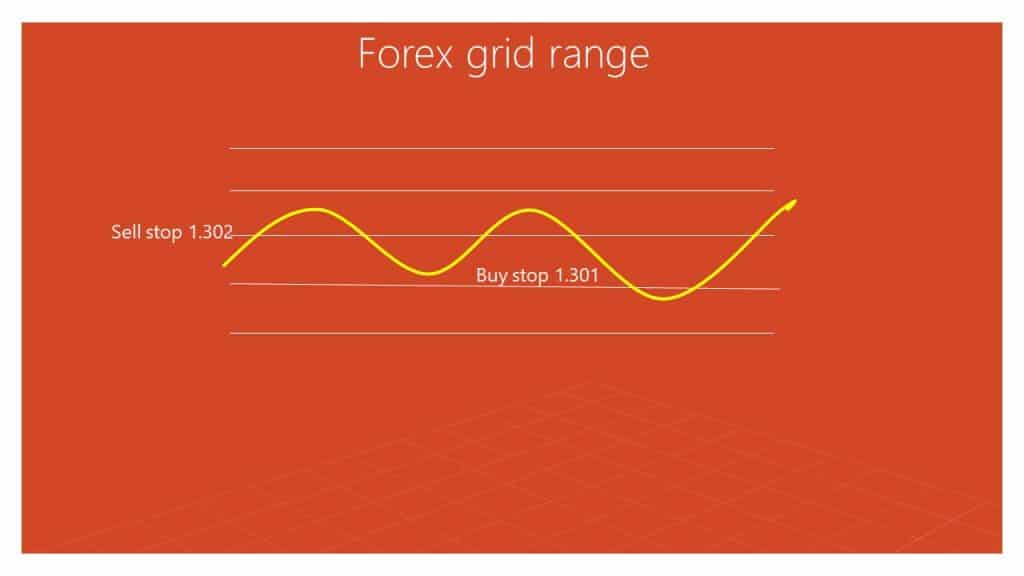 Forex grid range

Sell stop 1.302

Buy stop 1.301